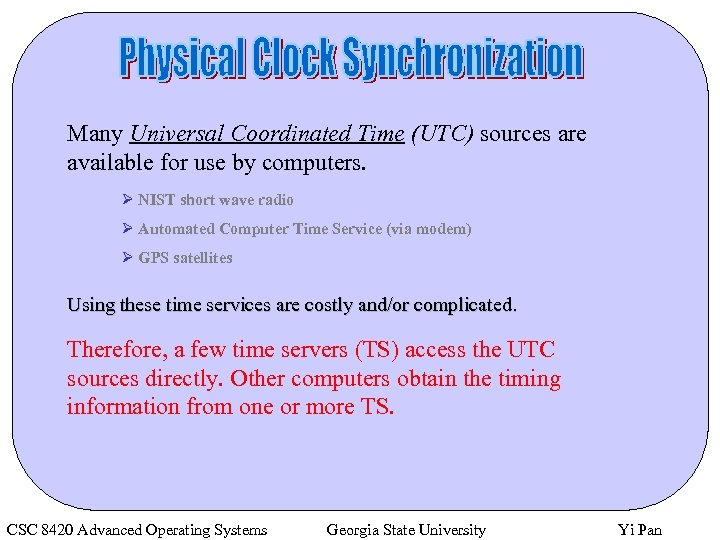 Physical Clock Synchronization

Many Universal Coordinated Time (UTC) sources are available for use by computers.

➢ NIST short wave radio

➢ Automated Computer Time Service (via modem)

➢ GPS satellites

Using these time services are costly and/or complicated.

Therefore, a few time servers (TS) access the UTC sources directly. Other computers obtain the timing information from one or more TS.

CSC 8420 Advanced Operating Systems Georgia State University Yi Pan